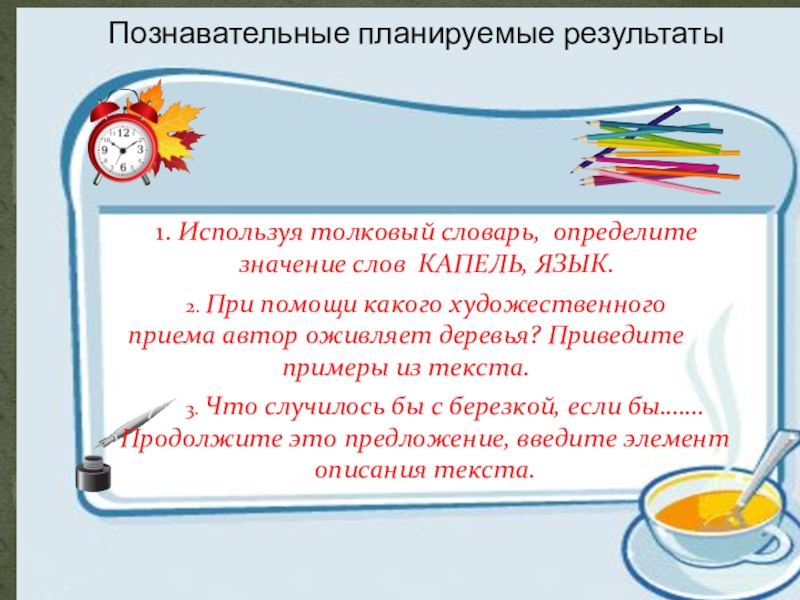 Познавательные планируемые результаты

1. Используя толковый словарь, определите значение слов КАПЕЛЬ, ЯЗЫК.

2. При помощи какого художественного приема автор оживляет деревья? Приведите примеры из текста.

3. Что случилось бы с березкой, если бы……. Продолжите это предложение, введите элемент описания текста.